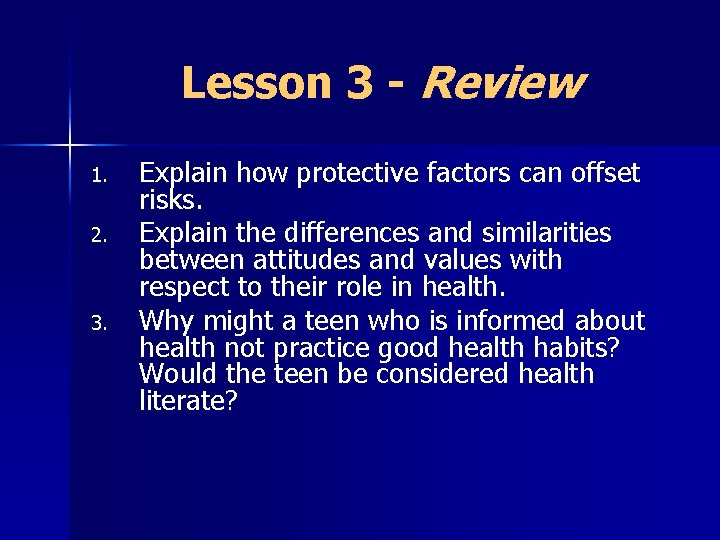 Lesson 3 - Review

1. Explain how protective factors can offset risks.
2. Explain the differences and similarities between attitudes and values with respect to their role in health.
3. Why might a teen who is informed about health not practice good health habits? Would the teen be considered health literate?